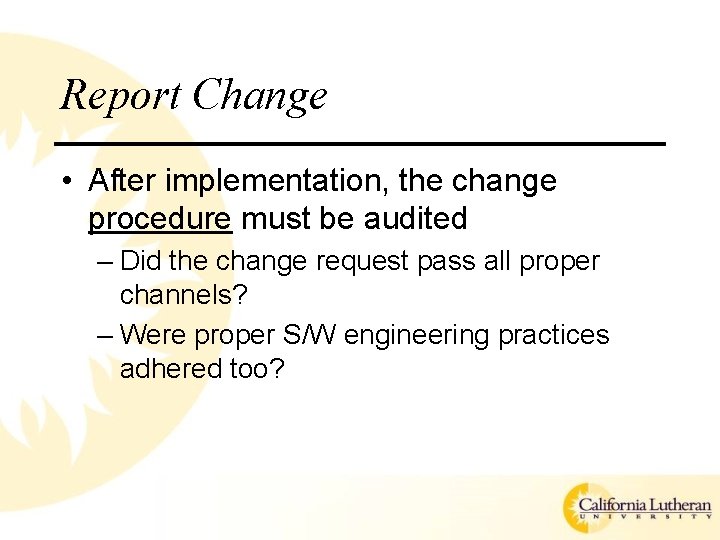 Report Change

• After implementation, the change procedure must be audited

– Did the change request pass all proper channels?

– Were proper S/W engineering practices adhered too?

California Lutheran
UNIVERSITY